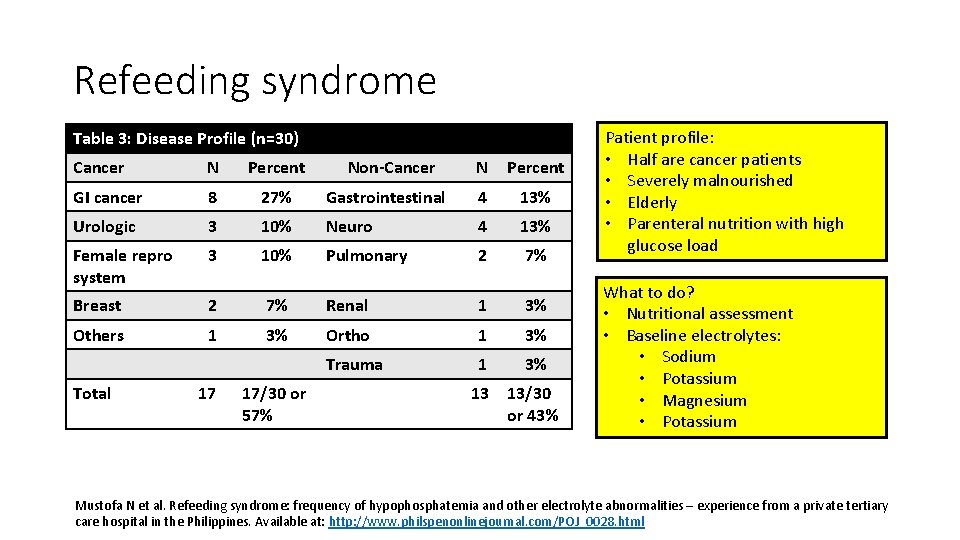 Refeeding syndrome

Table 3: Disease Profile (n=30)

| Cancer | N | Percent | Non-Cancer | N | Percent |
|---|---|---|---|---|---|
| GI cancer | 8 | 27% | Gastrointestinal | 4 | 13% |
| Urologic | 3 | 10% | Neuro | 4 | 13% |
| Female repro system | 3 | 10% | Pulmonary | 2 | 7% |
| Breast | 2 | 7% | Renal | 1 | 3% |
| Others | 1 | 3% | Ortho | 1 | 3% |
| | | | Trauma | 1 | 3% |
| Total | 17 | 17/30 or 57% | | 13 | 13/30 or 43% |

Patient profile:
• Half are cancer patients
• Severely malnourished
• Elderly
• Parenteral nutrition with high glucose load

What to do?
• Nutritional assessment
• Baseline electrolytes:
  • Sodium
  • Potassium
  • Magnesium
  • Potassium

Mustofa N et al. Refeeding syndrome: frequency of hypophosphatemia and other electrolyte abnormalities – experience from a private tertiary care hospital in the Philippines. Available at: http://www.philspenonlinejournal.com/POJ_0028.html